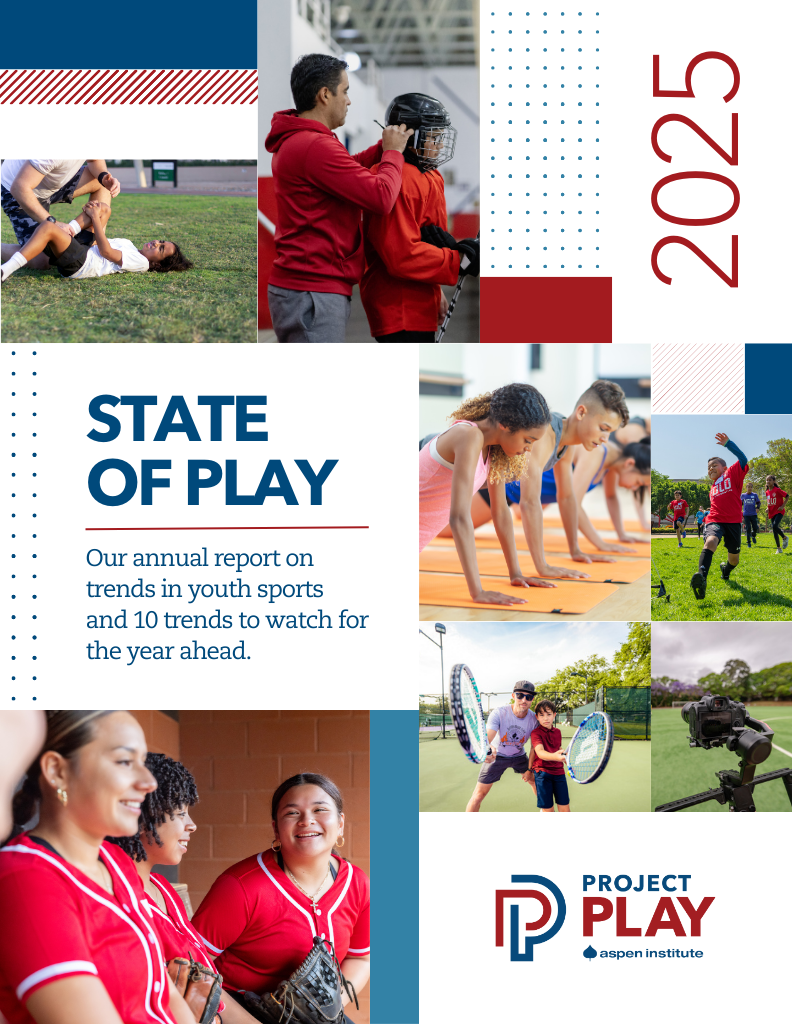 2025

STATE OF PLAY

Our annual report on trends in youth sports and 10 trends to watch for the year ahead.

PROJECT PLAY
aspen institute